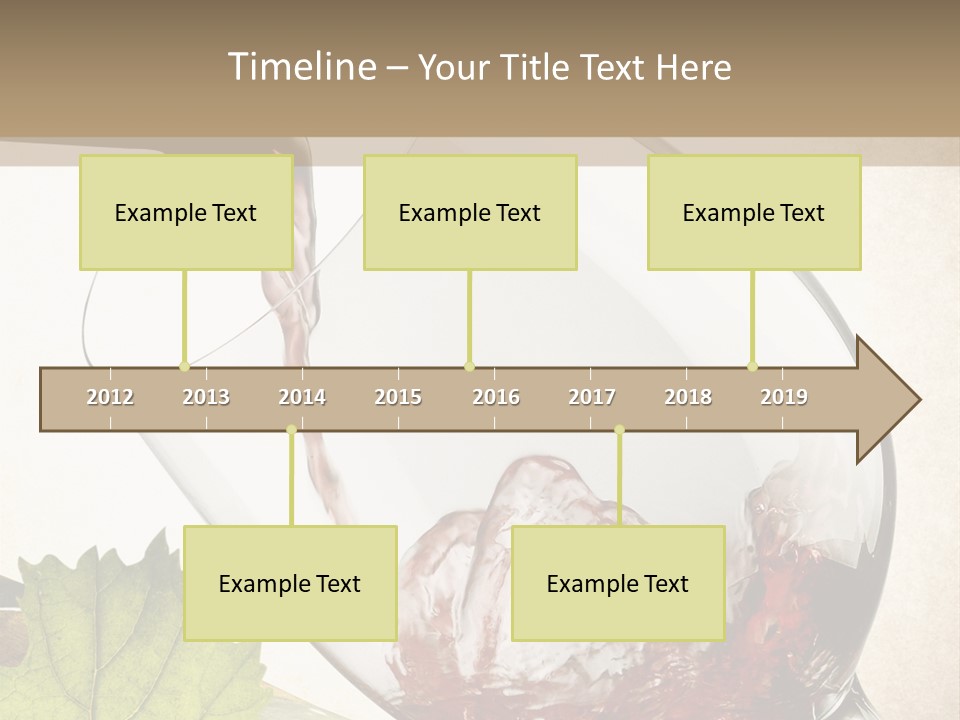 Timeline – Your Title Text Here

Example Text

Example Text

Example Text

2012
2013
2014
2015
2016
2017
2018
2019

Example Text

Example Text